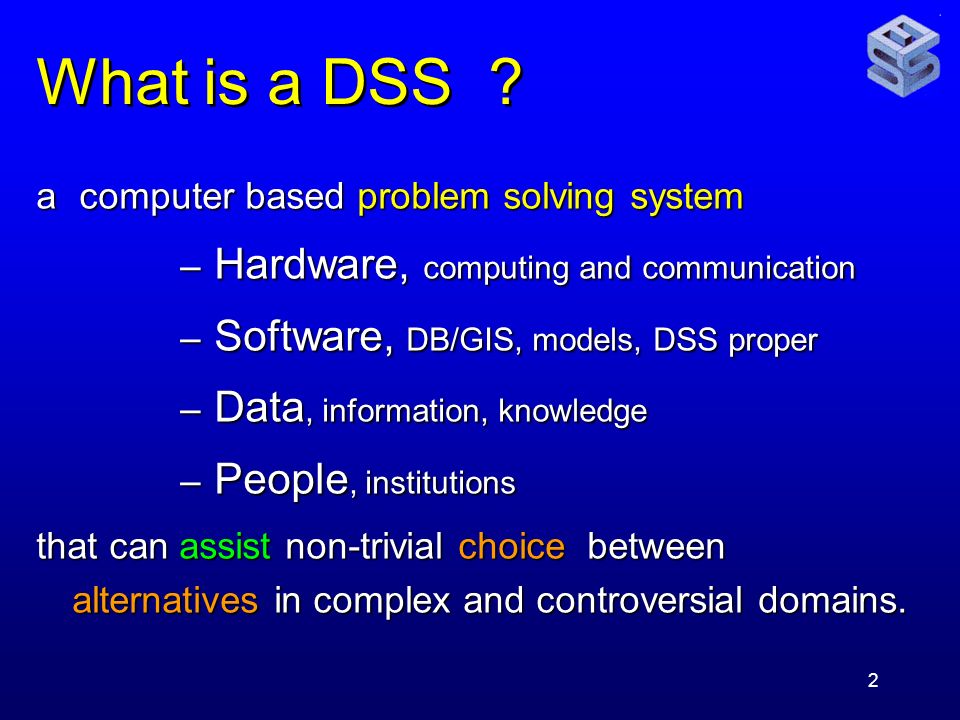 What is a DSS ?

a computer based problem solving system

– Hardware, computing and communication

– Software, DB/GIS, models, DSS proper

– Data, information, knowledge

– People, institutions

that can assist non-trivial choice between alternatives in complex and controversial domains.

2